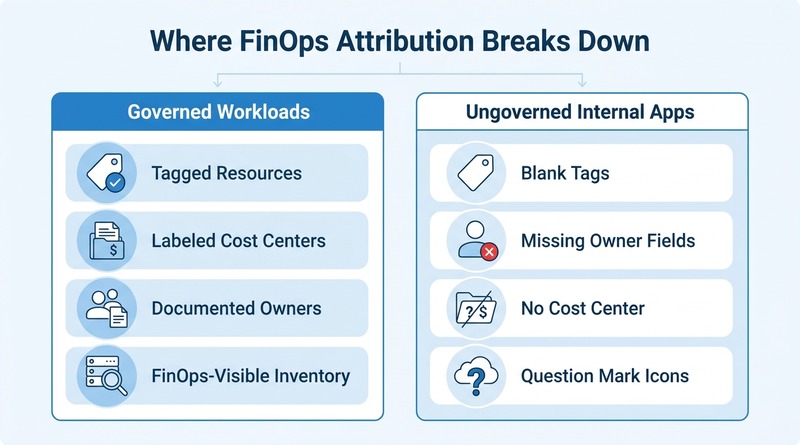 Where FinOps Attribution Breaks Down

Governed Workloads

Tagged Resources

Labeled Cost Centers

Documented Owners

FinOps-Visible Inventory

Ungoverned Internal Apps

Blank Tags

Missing Owner Fields

No Cost Center

Question Mark Icons